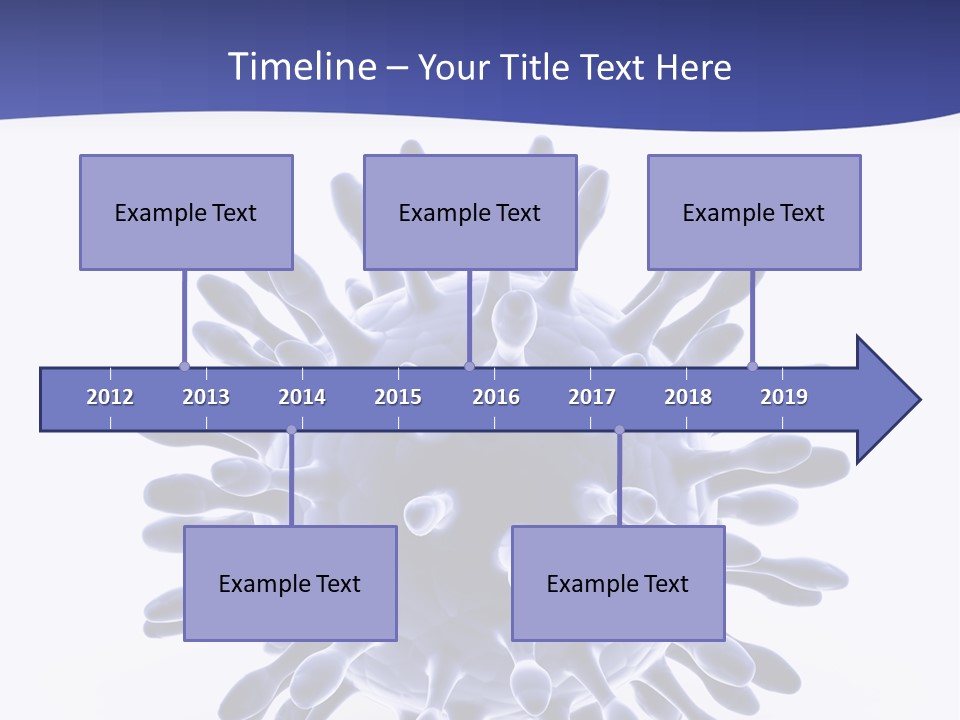 Timeline – Your Title Text Here

Example Text

Example Text

Example Text

2012 2013 2014 2015 2016 2017 2018 2019

Example Text

Example Text